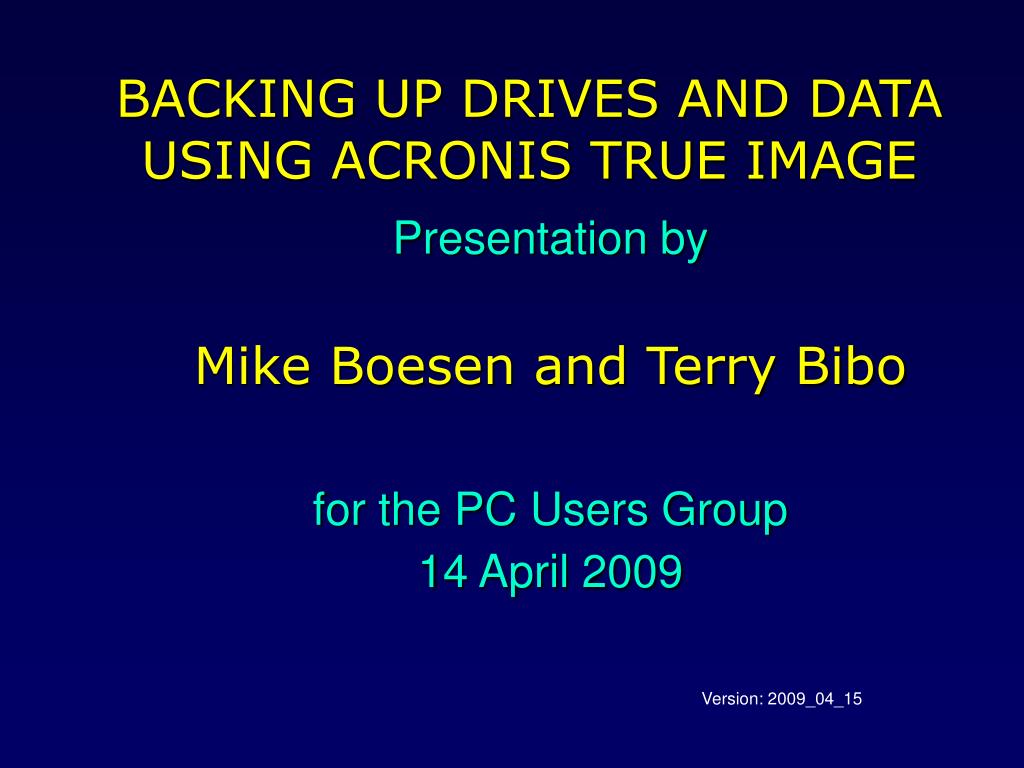 BACKING UP DRIVES AND DATA USING ACRONIS TRUE IMAGE

Presentation by

Mike Boesen and Terry Bibo

for the PC Users Group
14 April 2009

Version: 2009_04_15